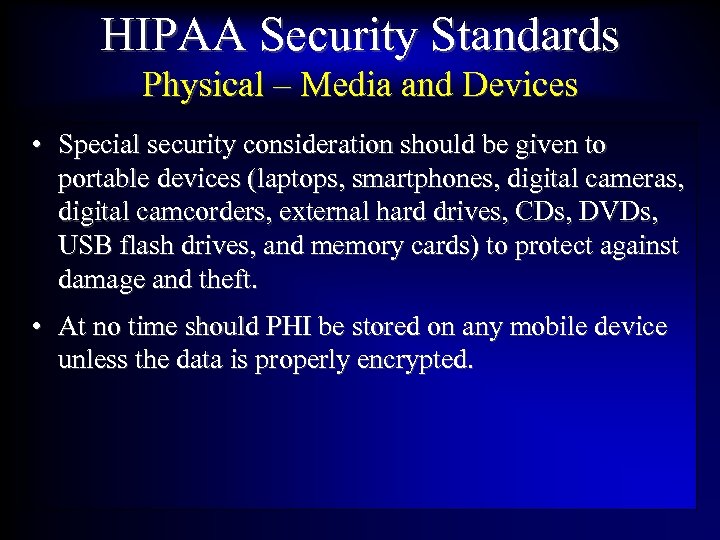 HIPAA Security Standards
Physical – Media and Devices

• Special security consideration should be given to portable devices (laptops, smartphones, digital cameras, digital camcorders, external hard drives, CDs, DVDs, USB flash drives, and memory cards) to protect against damage and theft.

• At no time should PHI be stored on any mobile device unless the data is properly encrypted.